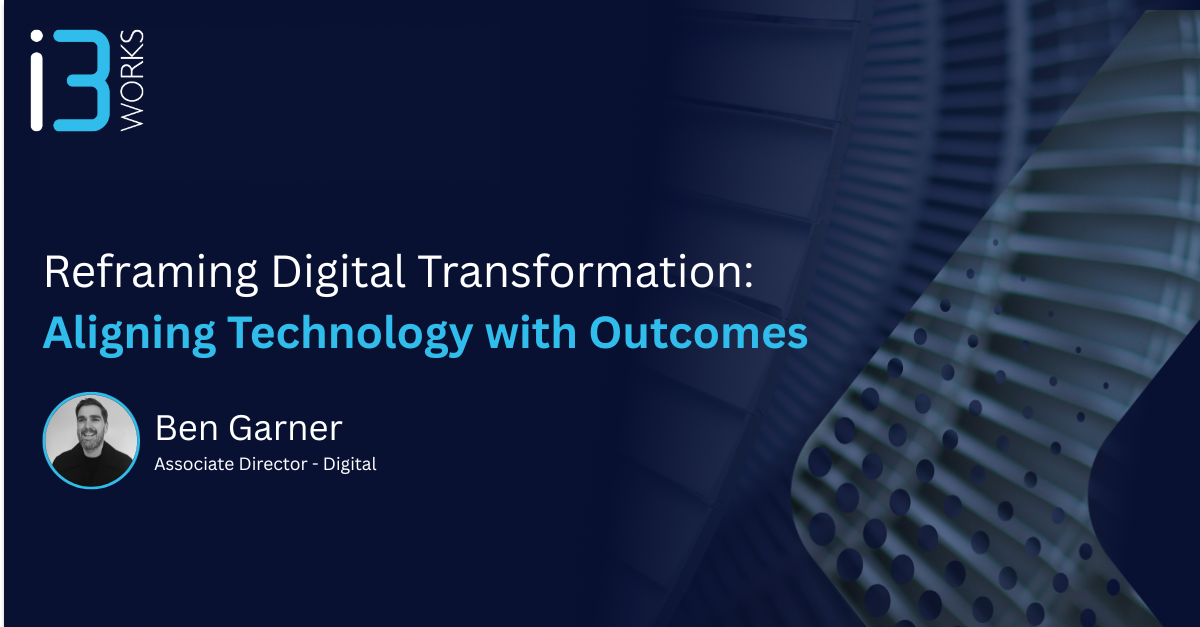 i3 WORKS

Reframing Digital Transformation:
Aligning Technology with Outcomes

Ben Garner
Associate Director - Digital